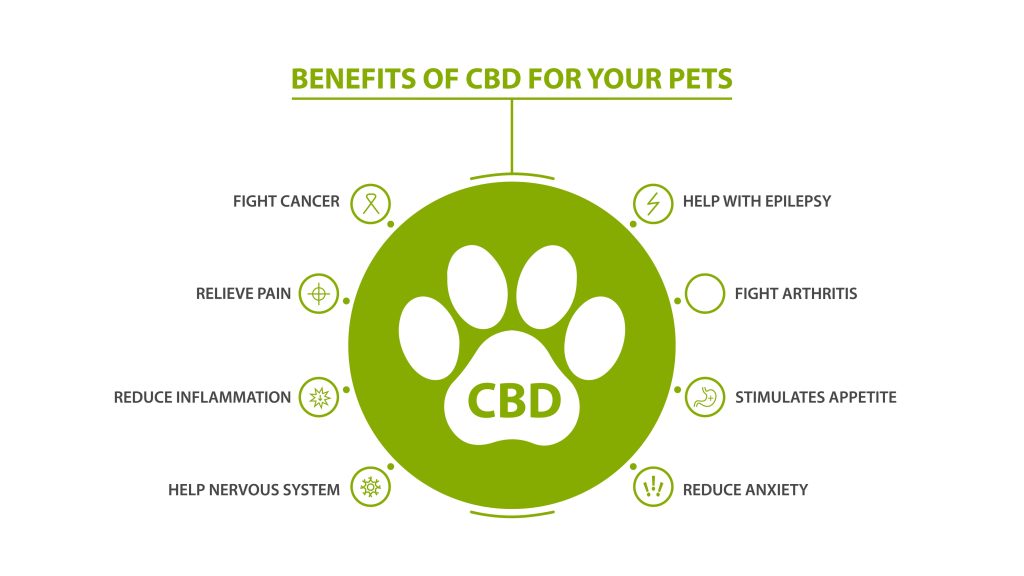 BENEFITS OF CBD FOR YOUR PETS

FIGHT CANCER

RELIEVE PAIN

REDUCE INFLAMMATION

HELP NERVOUS SYSTEM

CBD

HELP WITH EPILEPSY

FIGHT ARTHRITIS

STIMULATES APPETITE

REDUCE ANXIETY